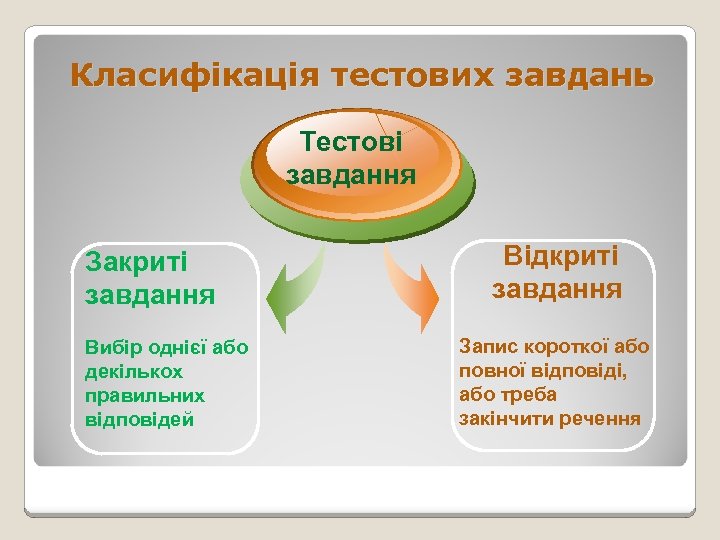 Класифікація тестових завдань

Тестові завдання

Закриті завдання

Вибір однієї або декількох правильних відповідей

Відкриті завдання

Запис короткої або повної відповіді, або треба закінчити речення